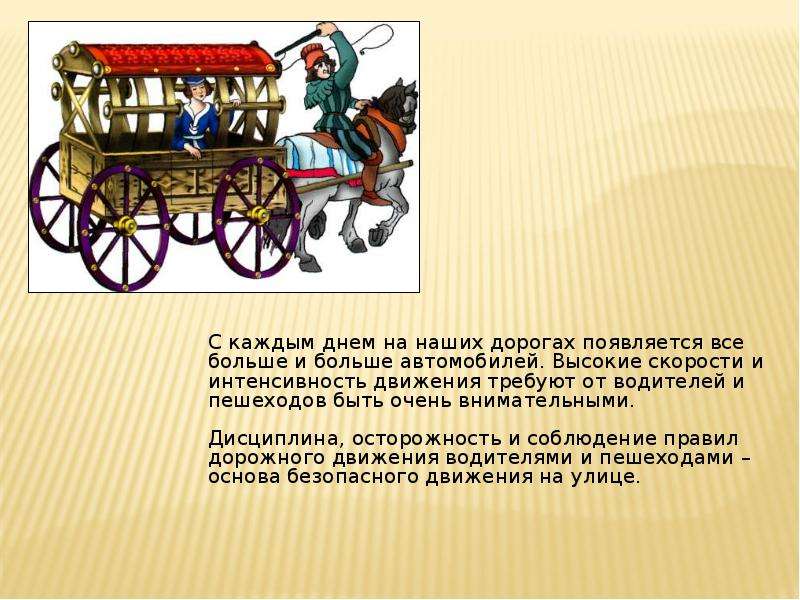 С каждым днем на наших дорогах появляется все больше и больше автомобилей. Высокие скорости и интенсивность движения требуют от водителей и пешеходов быть очень внимательными.

Дисциплина, осторожность и соблюдение правил дорожного движения водителями и пешеходами – основа безопасного движения на улице.